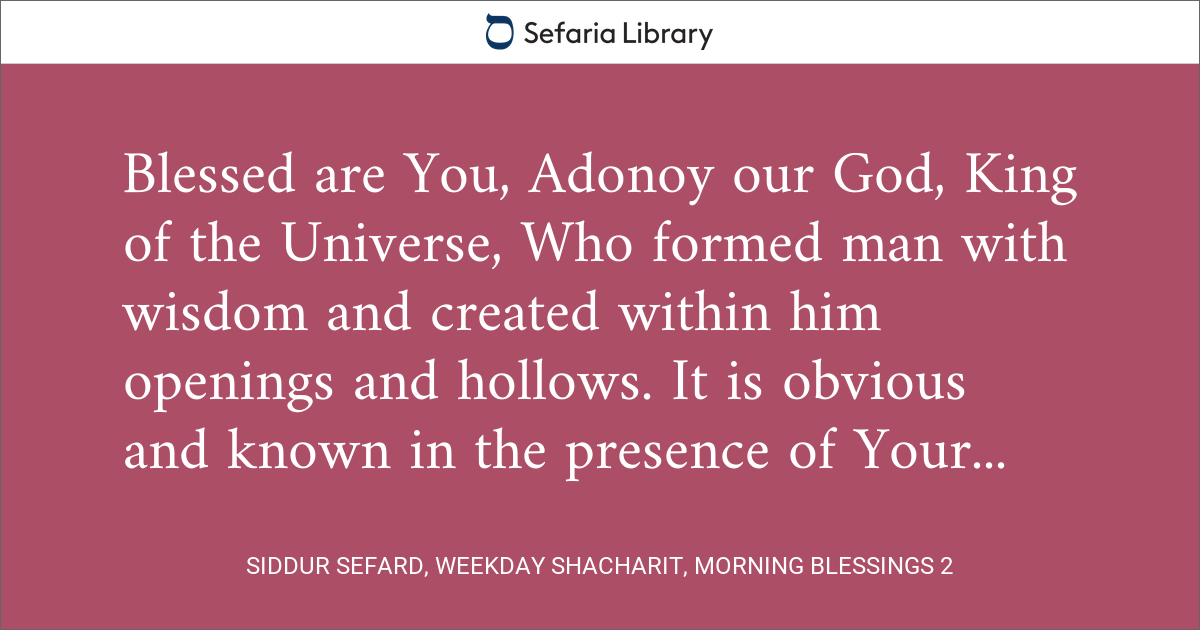 Sefaria Library

Blessed are You, Adonoy our God, King of the Universe, Who formed man with wisdom and created within him openings and hollows. It is obvious and known in the presence of Your...

SIDDUR SEFARD, WEEKDAY SHACHARIT, MORNING BLESSINGS 2